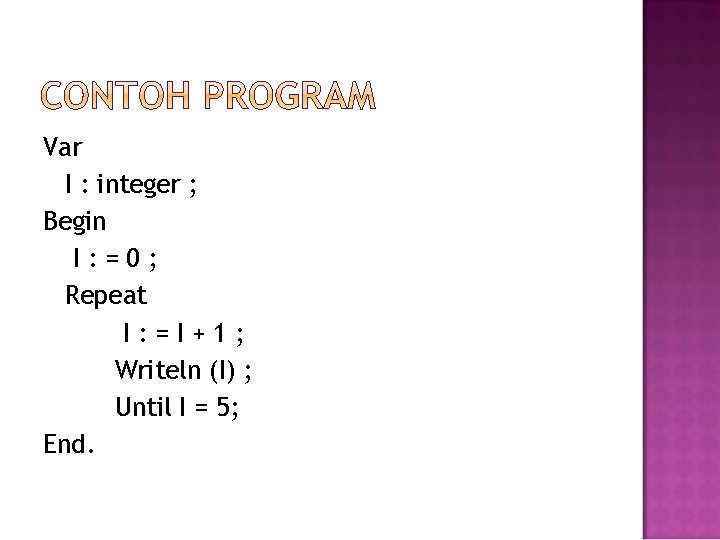 CONTOH PROGRAM

Var
I : integer ;
Begin
I : = 0 ;
Repeat
I : = I + 1 ;
Writeln (I) ;
Until I = 5;
End.